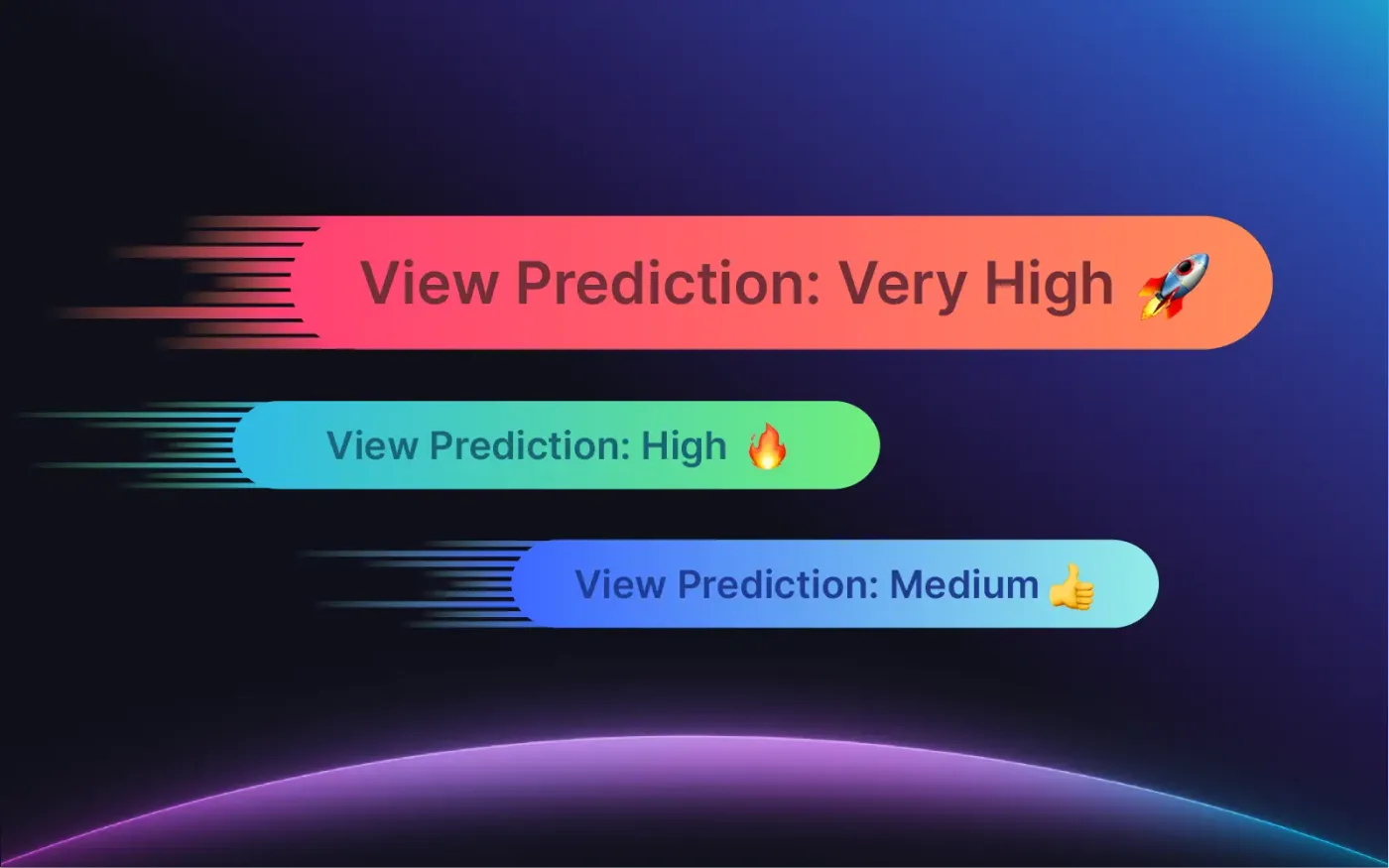 View Prediction: Very High 🚀

View Prediction: High 🔥

View Prediction: Medium 👍